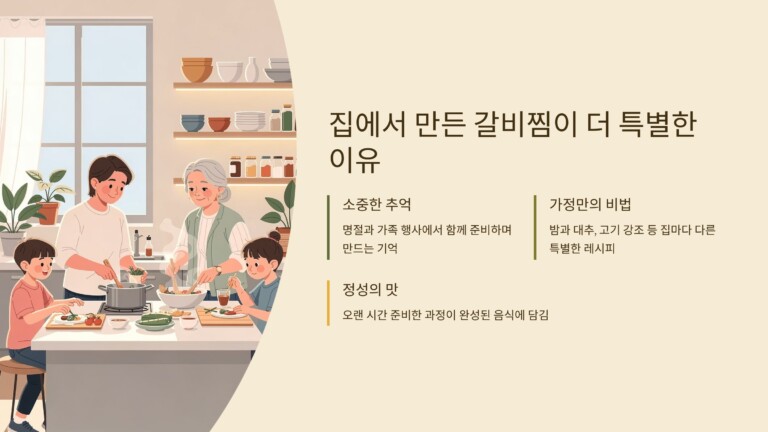 집에서 만든 갈비찜이 더 특별한 이유

소중한 추억

명절과 가족 행사에서 함께 준비하며 만드는 기억

가정만의 비법

밤과 대추, 고기 강조 등 집마다 다른 특별한 레시피

정성의 맛

오랜 시간 준비한 과정이 완성된 음식에 담김